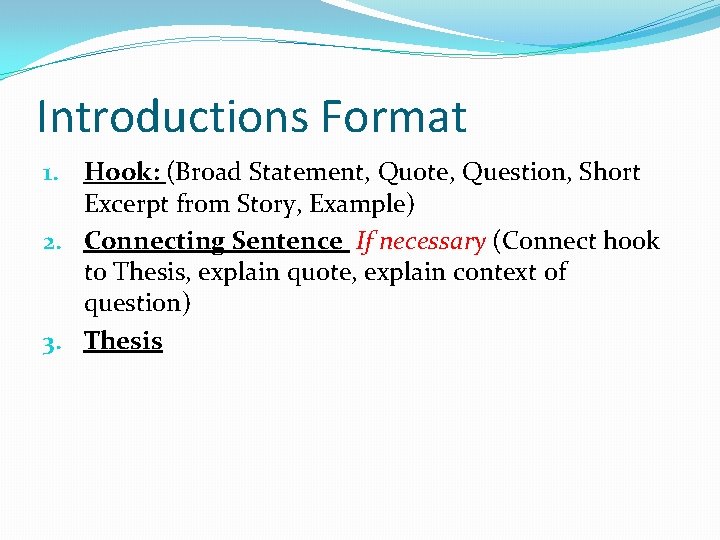 Introductions Format

1. Hook: (Broad Statement, Quote, Question, Short Excerpt from Story, Example)
2. Connecting Sentence If necessary (Connect hook to Thesis, explain quote, explain context of question)
3. Thesis